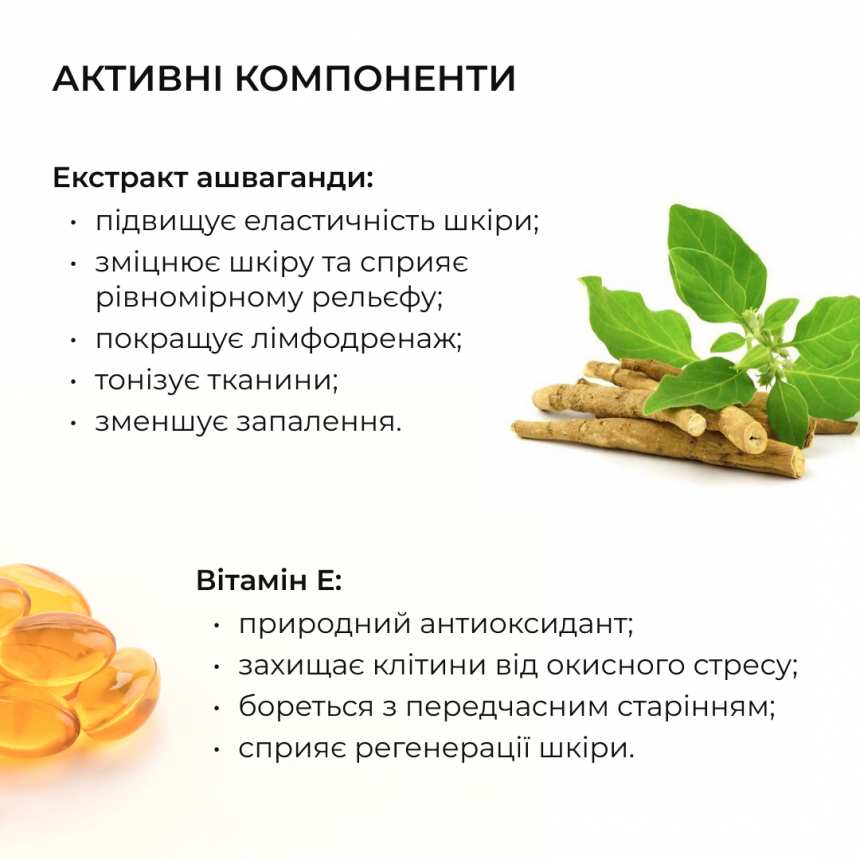 АКТИВНІ КОМПОНЕНТИ

Екстракт ашваганди:
• підвищує еластичність шкіри;
• зміцнює шкіру та сприяє рівномірному рельєфу;
• покращує лімфодренаж;
• тонізує тканини;
• зменшує запалення.

Вітамін Е:
• природний антиоксидант;
• захищає клітини від окисного стресу;
• бореться з передчасним старінням;
• сприяє регенерації шкіри.